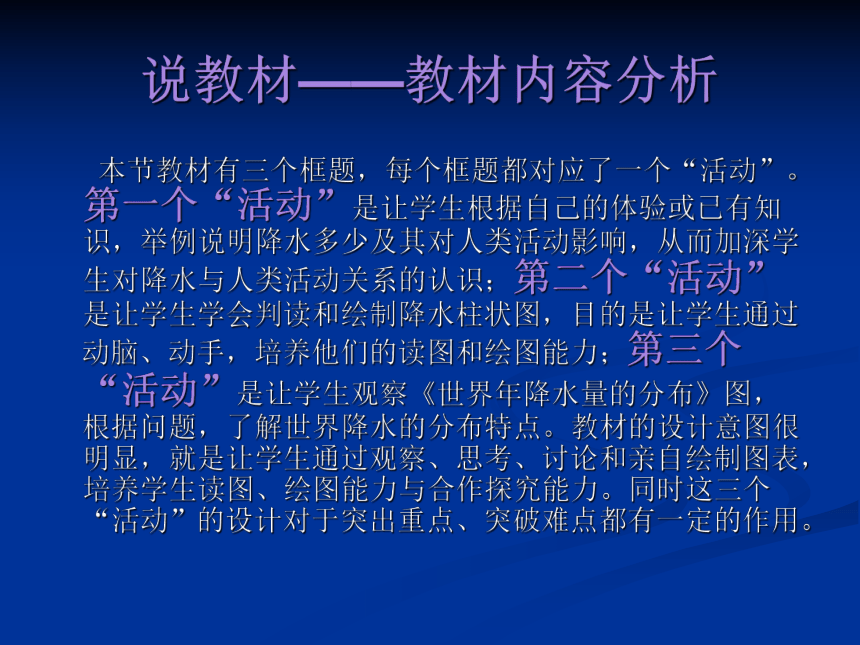 说教材——教材内容分析

本节教材有三个框题，每个框题都对应了一个“活动”。第一个“活动”是让学生根据自己的体验或已有知识，举例说明降水多少及其对人类活动影响，从而加深学生对降水与人类活动关系的认识；第二个“活动”是让学生学会判读和绘制降水柱状图，目的是让学生通过动脑、动手，培养他们的读图和绘图能力；第三个“活动”是让学生观察《世界年降水量的分布》图，根据问题，了解世界降水的分布特点。教材的设计意图很明显，就是让学生通过观察、思考、讨论和亲自绘制图表，培养学生读图、绘图能力与合作探究能力。同时这三个“活动”的设计对于突出重点、突破难点都有一定的作用。